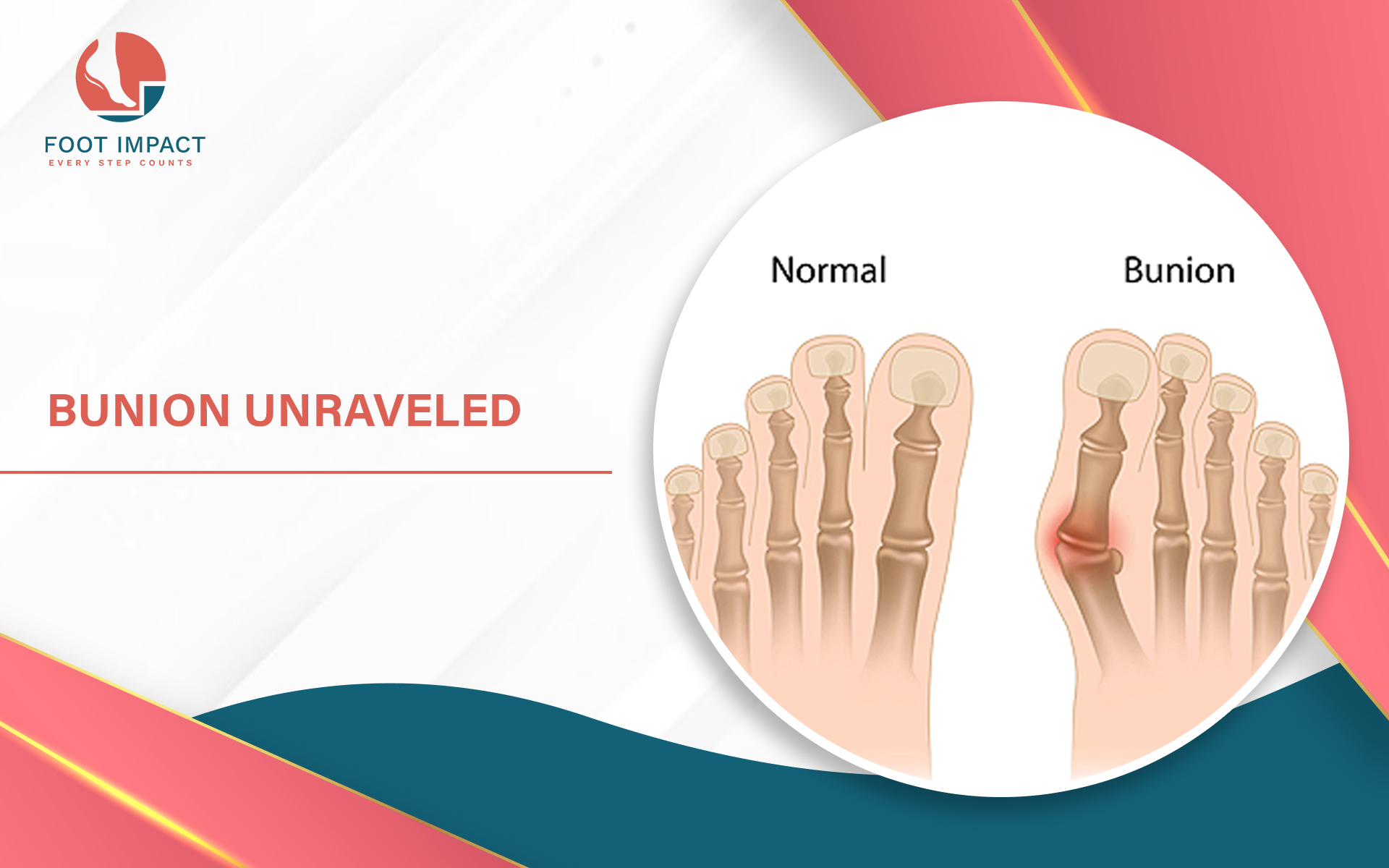 FOOT IMPACT
EVERY STEP COUNTS

BUNION UNRAVELED

Normal

Bunion